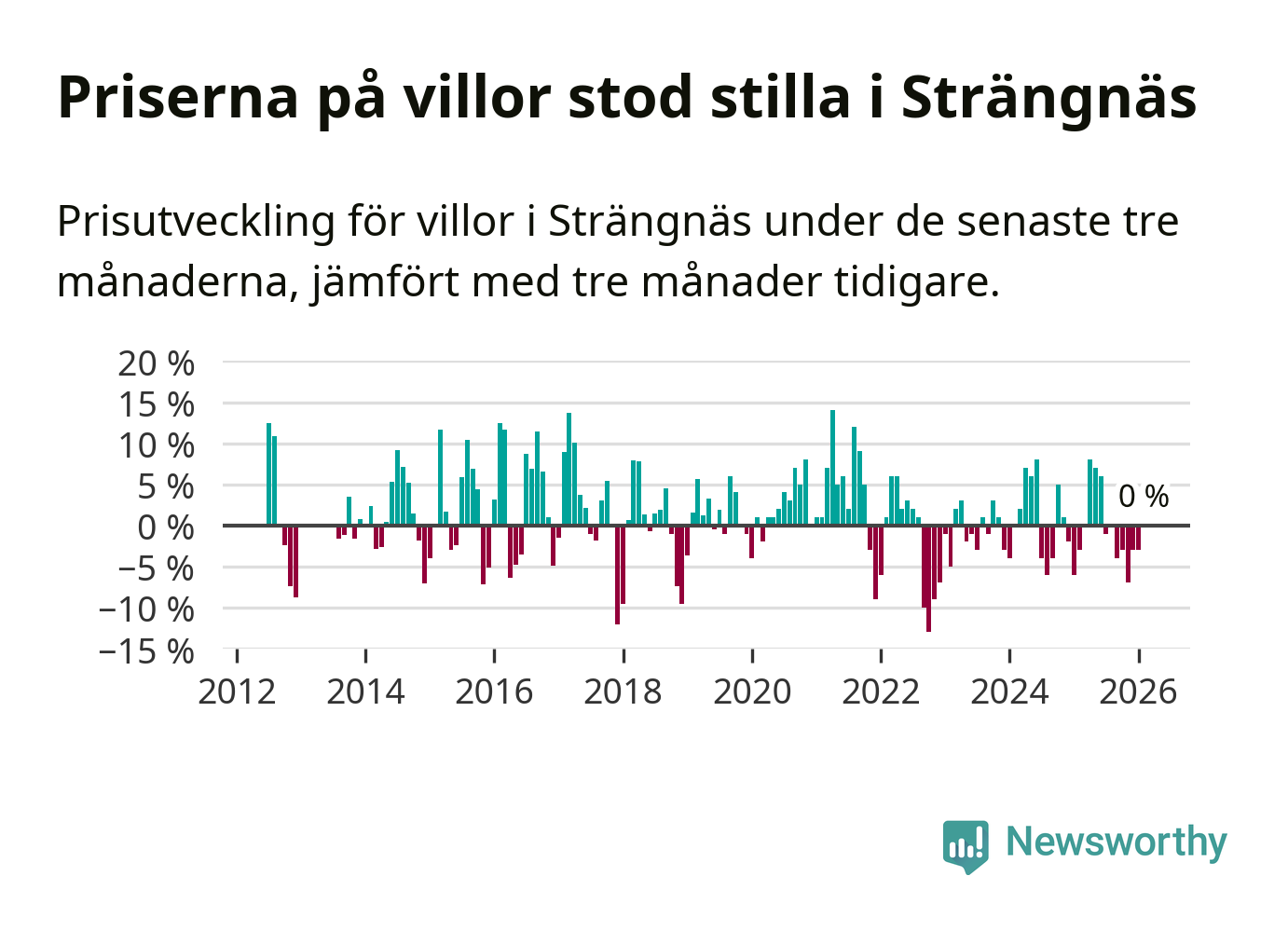 Priserna på villor stod stilla i Strängnäs

Prisutveckling för villor i Strängnäs under de senaste tre månaderna, jämfört med tre månader tidigare.

20 %
15 %
10 %
5 %
0 %
−5 %
−10 %
−15 %

0 %

2012
2014
2016
2018
2020
2022
2024
2026

Newsworthy